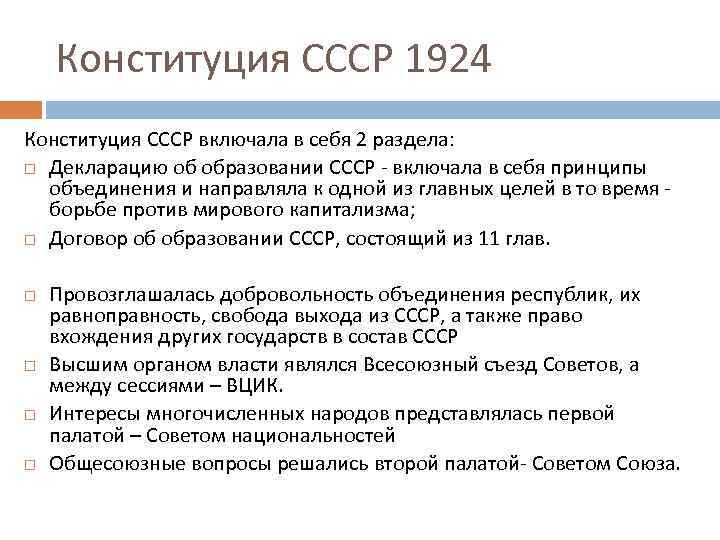 Конституция СССР 1924

Конституция СССР включала в себя 2 раздела:

□ Декларацию об образовании СССР - включала в себя принципы объединения и направляла к одной из главных целей в то время - борьбе против мирового капитализма;

□ Договор об образовании СССР, состоящий из 11 глав.

□ Провозглашалась добровольность объединения республик, их равноправность, свобода выхода из СССР, а также право вхождения других государств в состав СССР

□ Высшим органом власти являлся Всесоюзный съезд Советов, а между сессиями – ВЦИК.

□ Интересы многочисленных народов представлялась первой палатой – Советом национальностей

□ Общесоюзные вопросы решались второй палатой- Советом Союза.